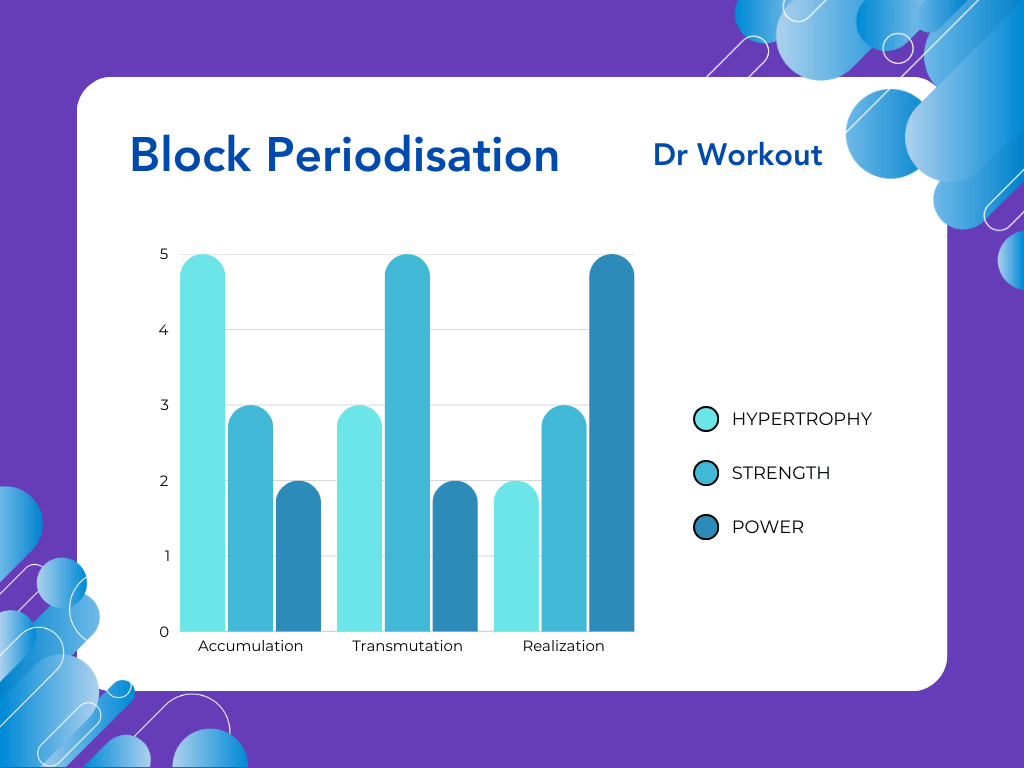 Block Periodisation

Dr Workout

5
4
3
2
1
0

Accumulation Transmutation Realization

HYPERTROPHY
STRENGTH
POWER